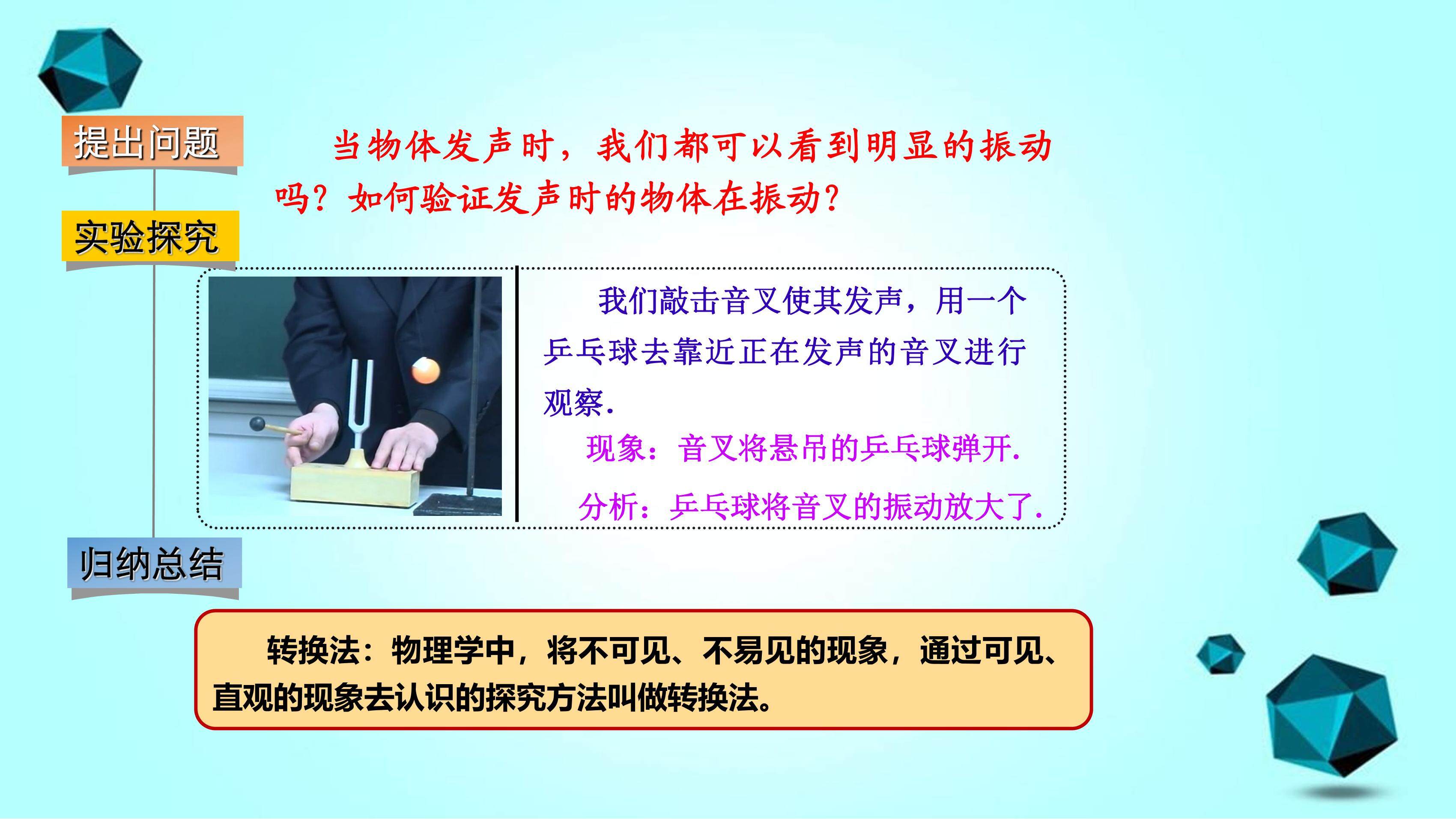 提出问题

当物体发声时，我们都可以看到明显的振动吗？如何验证发声时的物体在振动？

实验探究

我们敲击音叉使其发声，用一个乒乓球去靠近正在发声的音叉进行观察.

现象：音叉将悬吊的乒乓球弹开.

分析：乒乓球将音叉的振动放大了.

归纳总结

转换法：物理学中，将不可见、不易见的现象，通过可见、直观的现象去认识的探究方法叫做转换法。